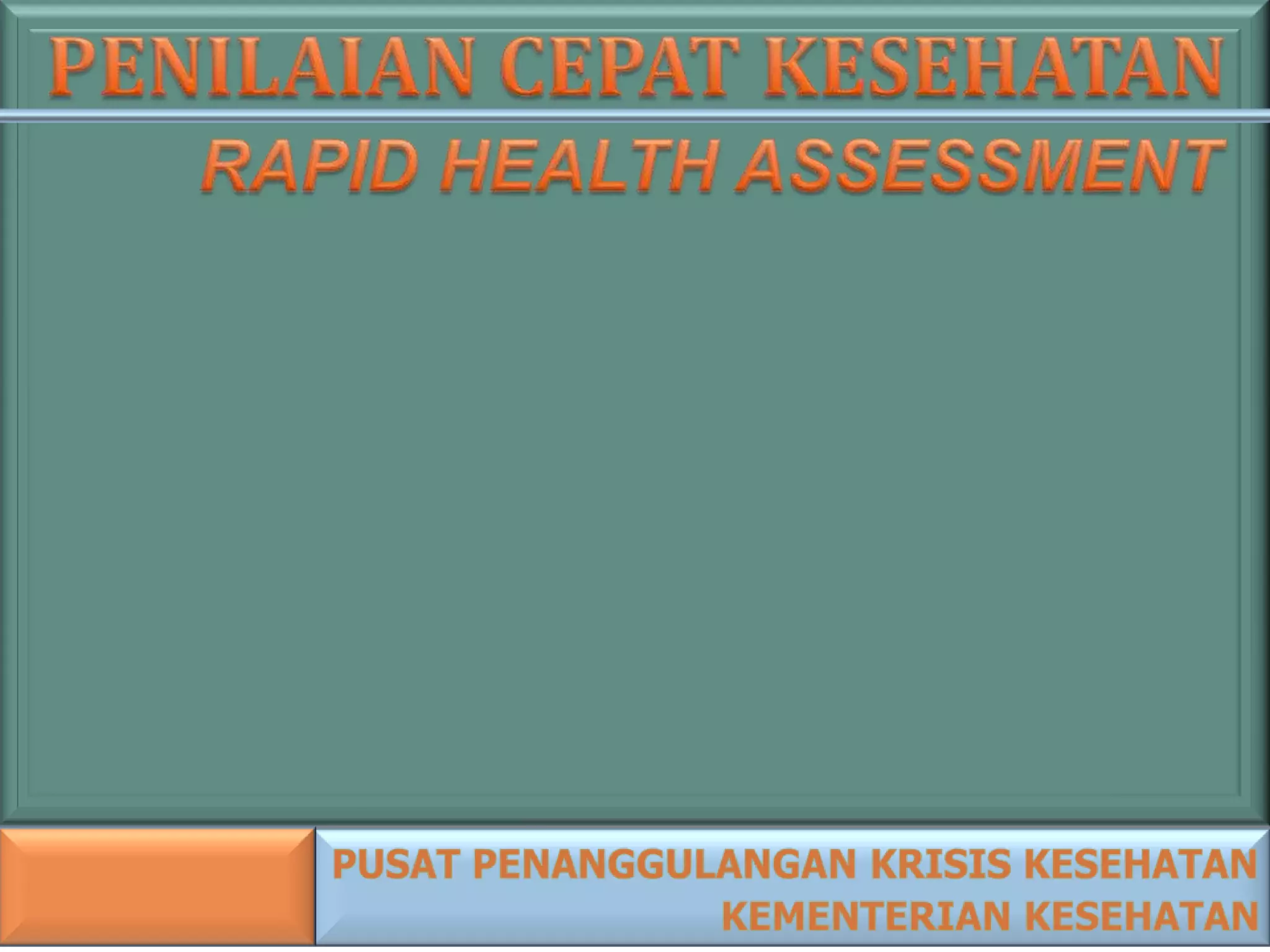 PENILAIAN CEPAT KESEHATAN

RAPID HEALTH ASSESSMENT

PUSAT PENANGGULANGAN KRISIS KESEHATAN
KEMENTERIAN KESEHATAN